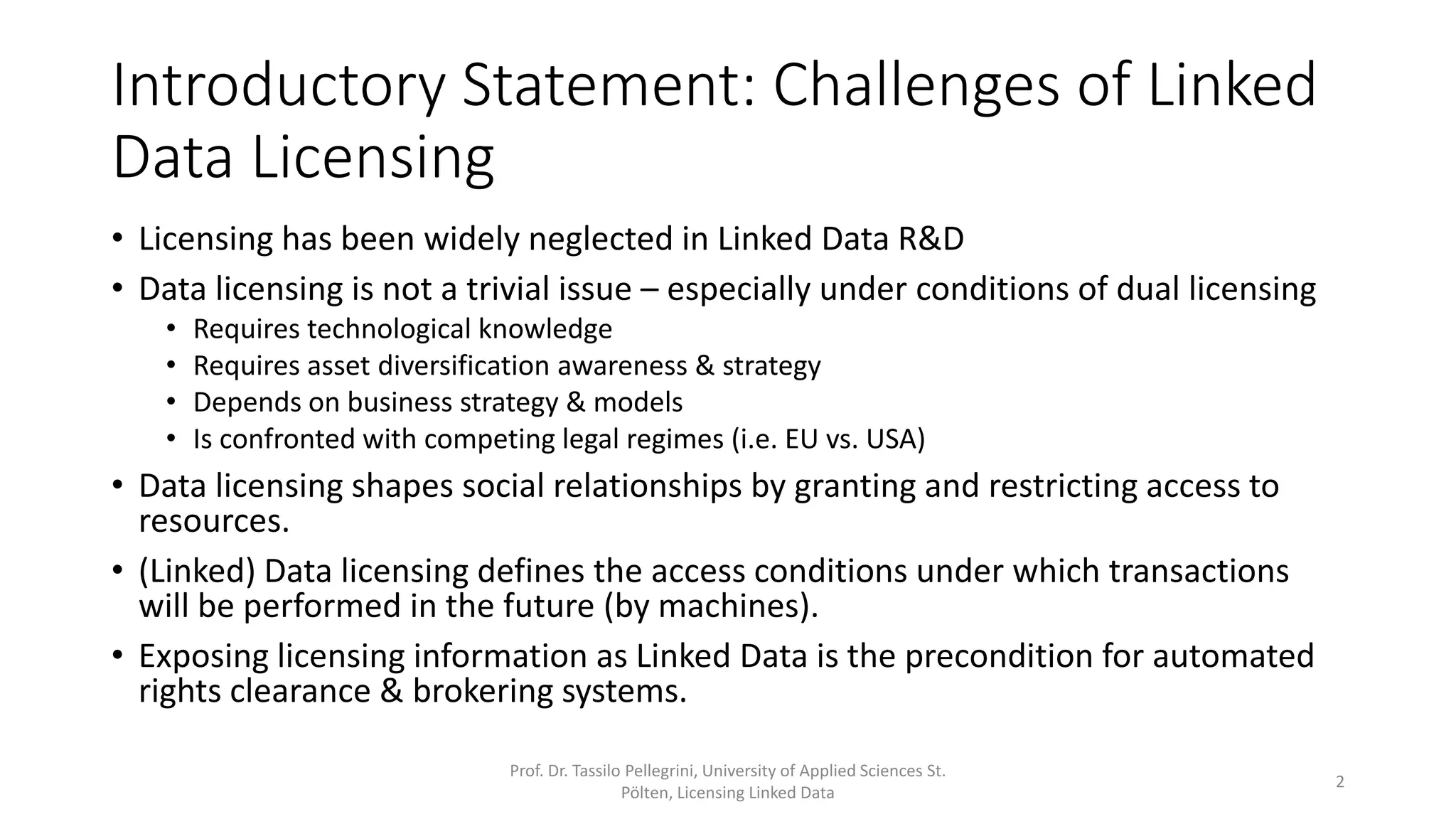 Introductory Statement: Challenges of Linked Data Licensing

• Licensing has been widely neglected in Linked Data R&D
• Data licensing is not a trivial issue – especially under conditions of dual licensing
  • Requires technological knowledge
  • Requires asset diversification awareness & strategy
  • Depends on business strategy & models
  • Is confronted with competing legal regimes (i.e. EU vs. USA)
• Data licensing shapes social relationships by granting and restricting access to resources.
• (Linked) Data licensing defines the access conditions under which transactions will be performed in the future (by machines).
• Exposing licensing information as Linked Data is the precondition for automated rights clearance & brokering systems.

Prof. Dr. Tassilo Pellegrini, University of Applied Sciences St. Pölten, Licensing Linked Data

2